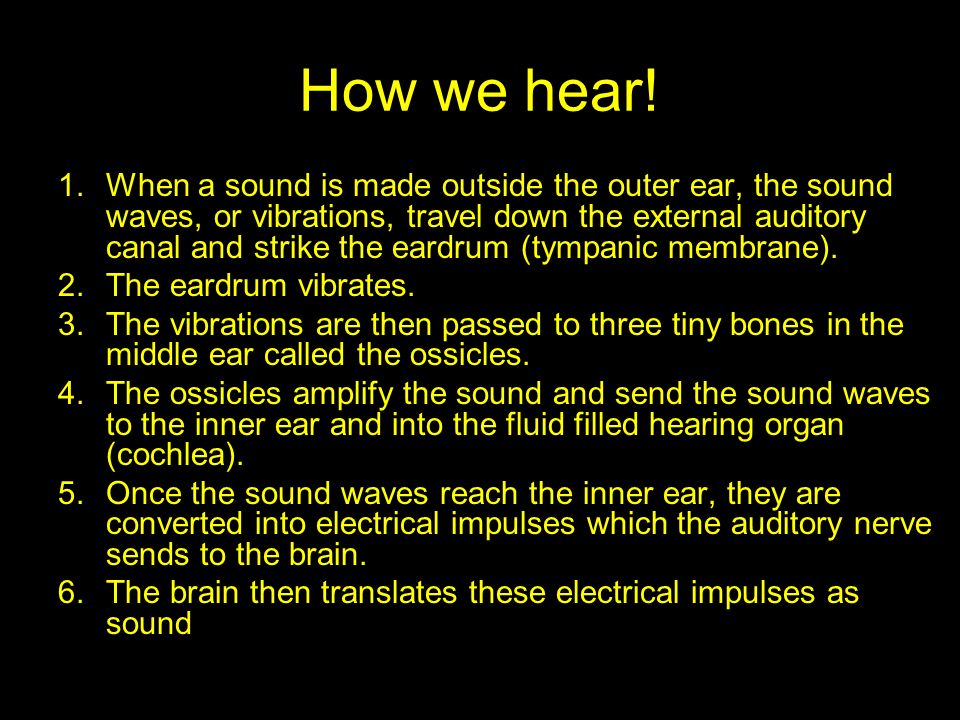 How we hear!

1. When a sound is made outside the outer ear, the sound waves, or vibrations, travel down the external auditory canal and strike the eardrum (tympanic membrane).
2. The eardrum vibrates.
3. The vibrations are then passed to three tiny bones in the middle ear called the ossicles.
4. The ossicles amplify the sound and send the sound waves to the inner ear and into the fluid filled hearing organ (cochlea).
5. Once the sound waves reach the inner ear, they are converted into electrical impulses which the auditory nerve sends to the brain.
6. The brain then translates these electrical impulses as sound